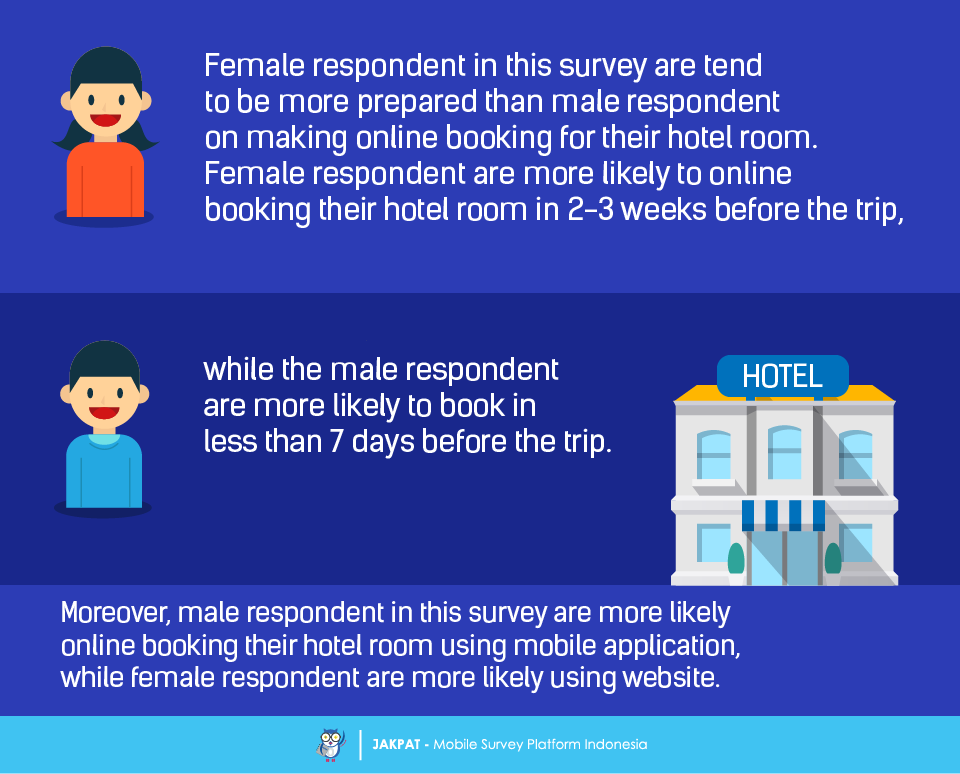 Female respondent in this survey are tend to be more prepared than male respondent on making online booking for their hotel room. Female respondent are more likely to online booking their hotel room in 2-3 weeks before the trip,

while the male respondent are more likely to book in less than 7 days before the trip.

HOTEL

Moreover, male respondent in this survey are more likely online booking their hotel room using mobile application, while female respondent are more likely using website.

JAKPAT - Mobile Survey Platform Indonesia